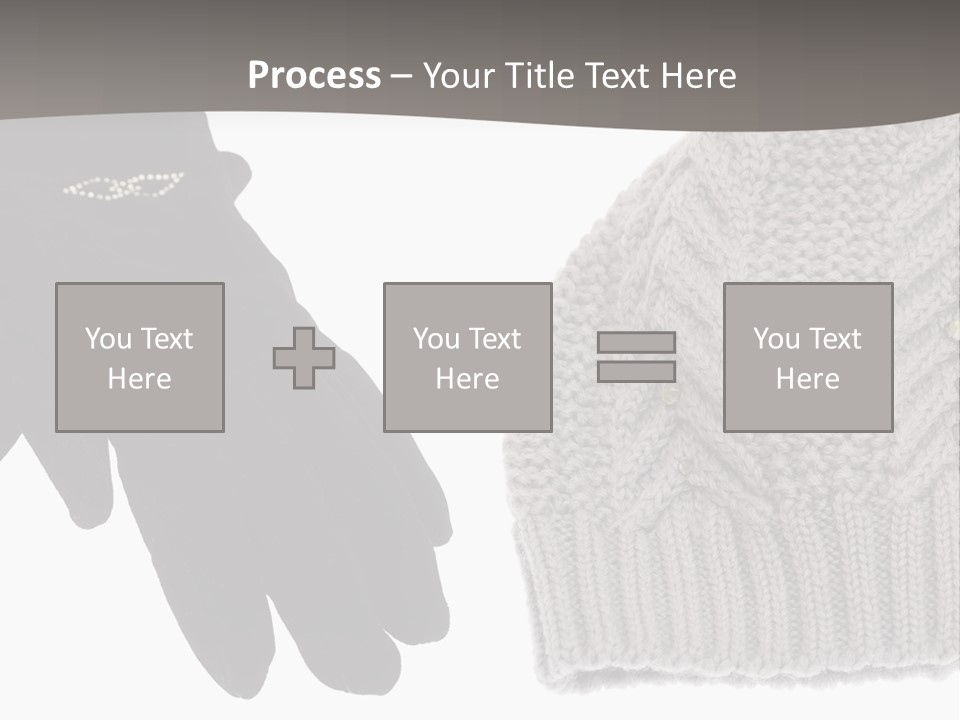 Process – Your Title Text Here

You Text Here

You Text Here

You Text Here